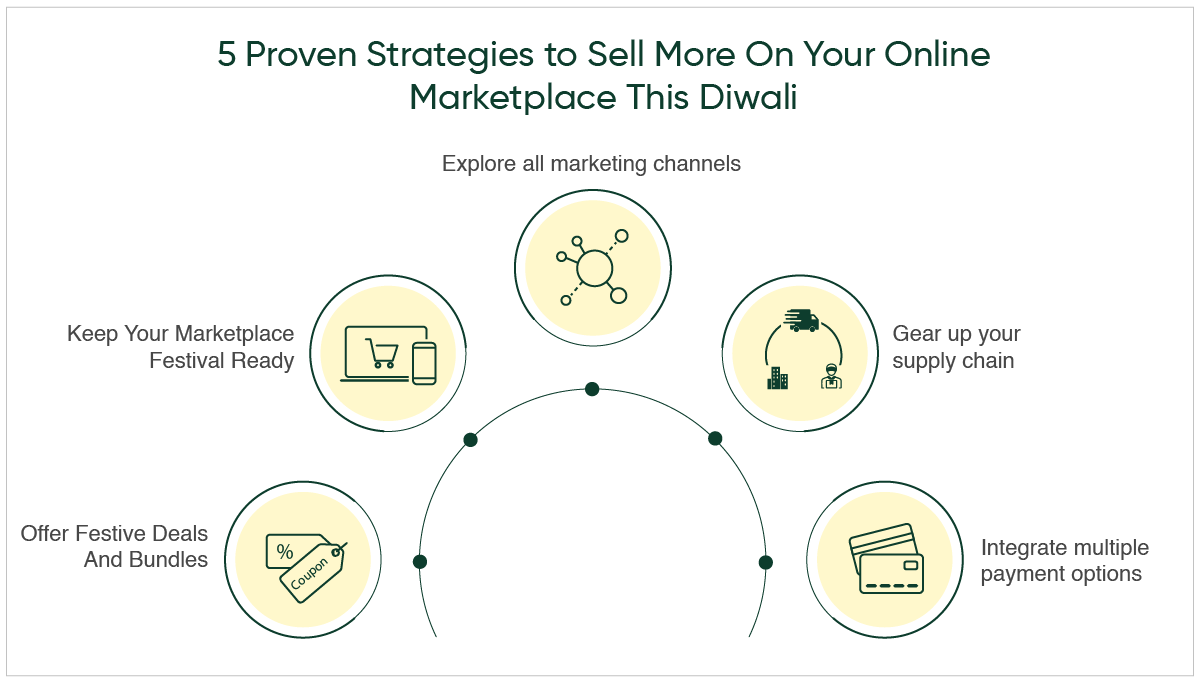 5 Proven Strategies to Sell More On Your Online Marketplace This Diwali

Explore all marketing channels

Keep Your Marketplace Festival Ready

Gear up your supply chain

Offer Festive Deals And Bundles

%

Coupon

Integrate multiple payment options